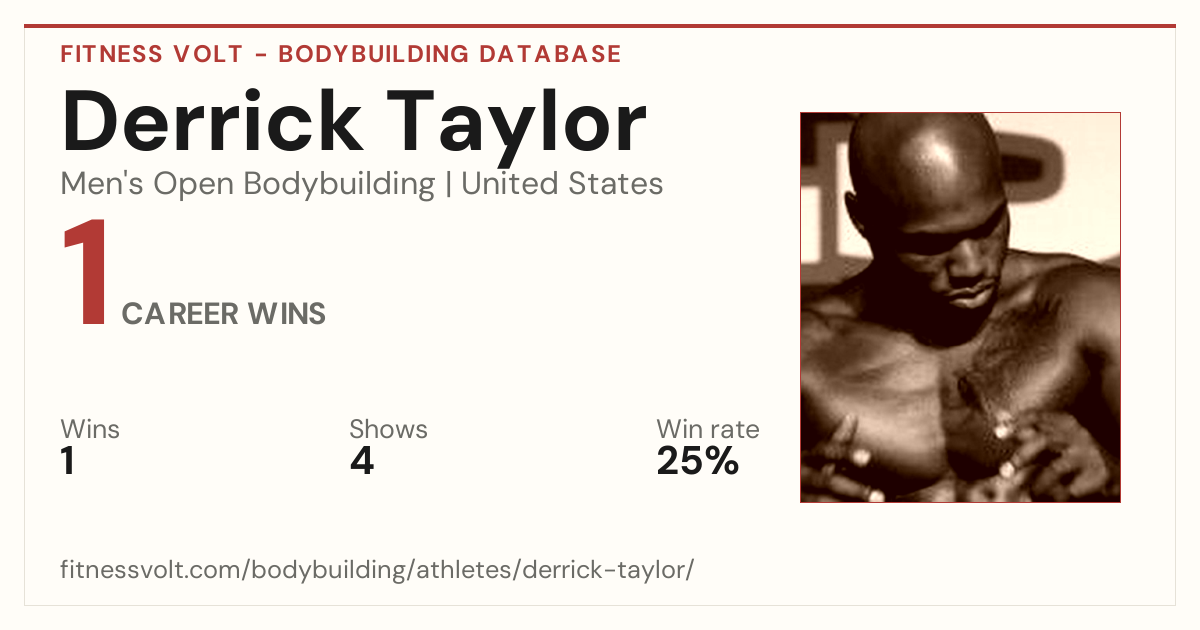 FITNESS VOLT - BODYBUILDING DATABASE

Derrick Taylor

Men's Open Bodybuilding | United States

1 CAREER WINS

Wins
1

Shows
4

Win rate
25%

fitnessvolt.com/bodybuilding/athletes/derrick-taylor/